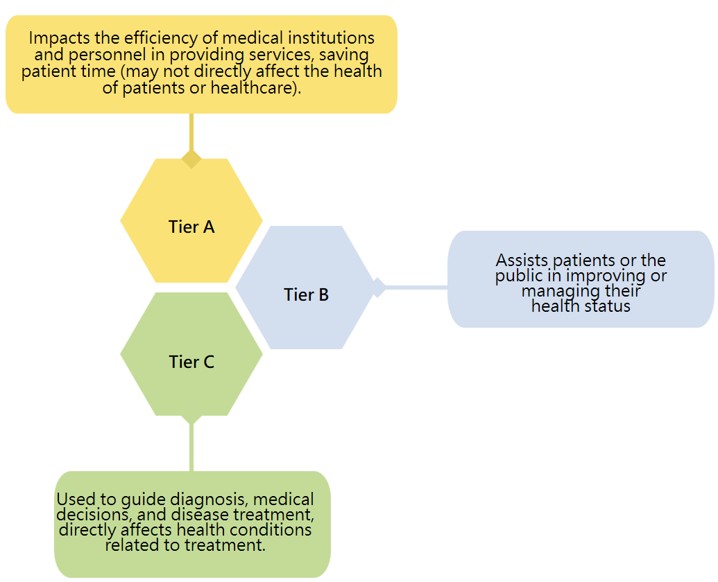 Impacts the efficiency of medical institutions and personnel in providing services, saving patient time (may not directly affect the health of patients or healthcare).

Tier A

Tier B

Assists patients or the public in improving or managing their health status

Tier C

Used to guide diagnosis, medical decisions, and disease treatment, directly affects health conditions related to treatment.